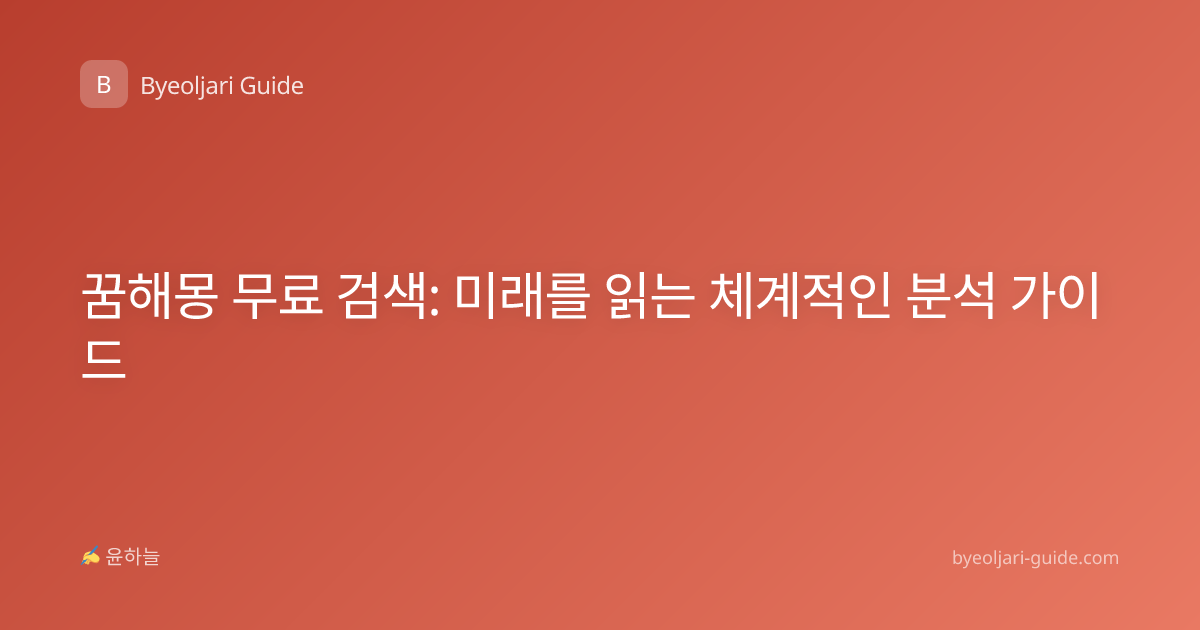 B Byeoljari Guide

꿈해몽 무료 검색: 미래를 읽는 체계적인 분석 가이드

✍ 윤하늘

byeoljari-guide.com